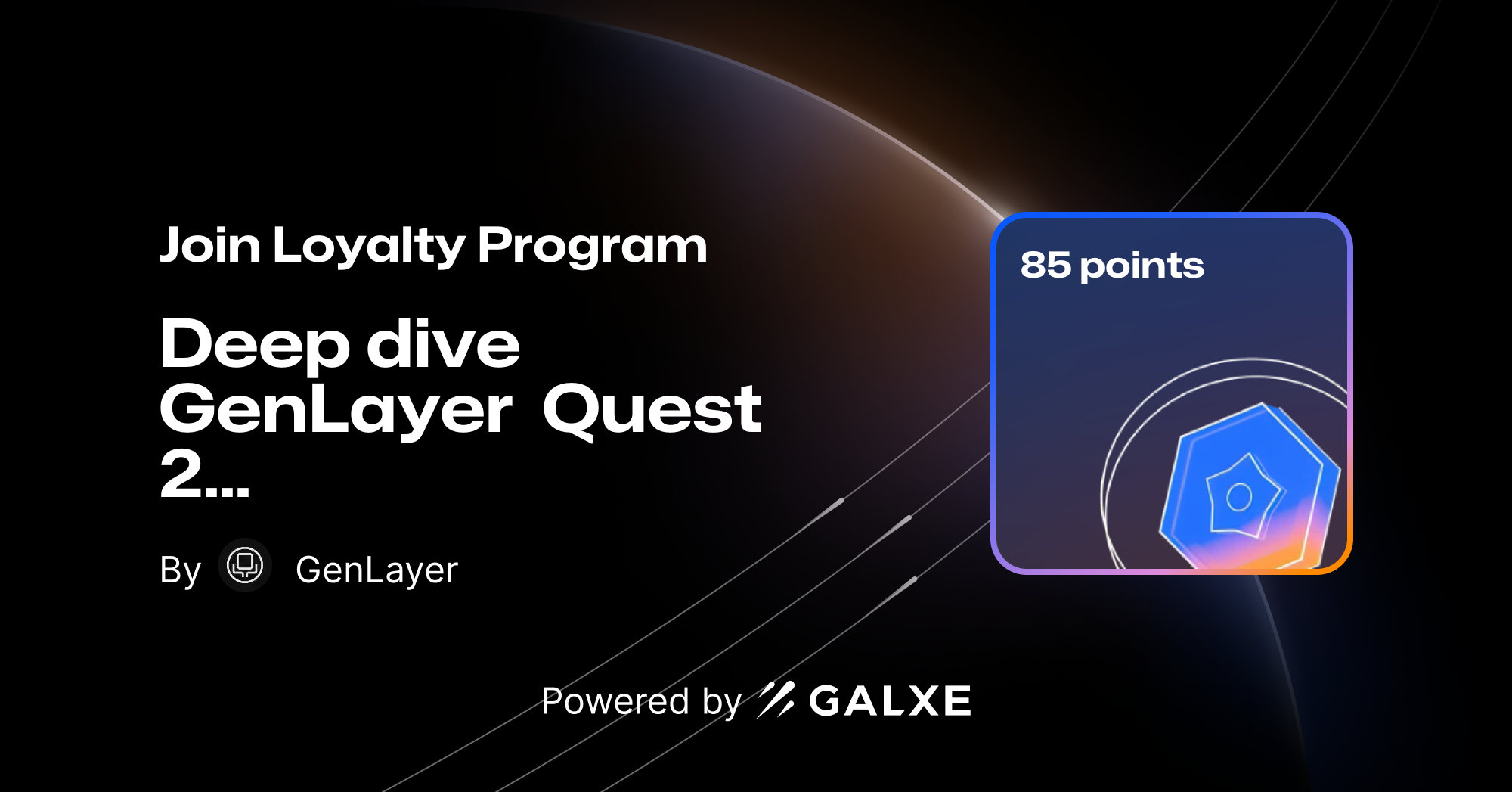 Join Loyalty Program

Deep dive GenLayer  Quest 2...

By GenLayer

85 points

Powered by GALXE